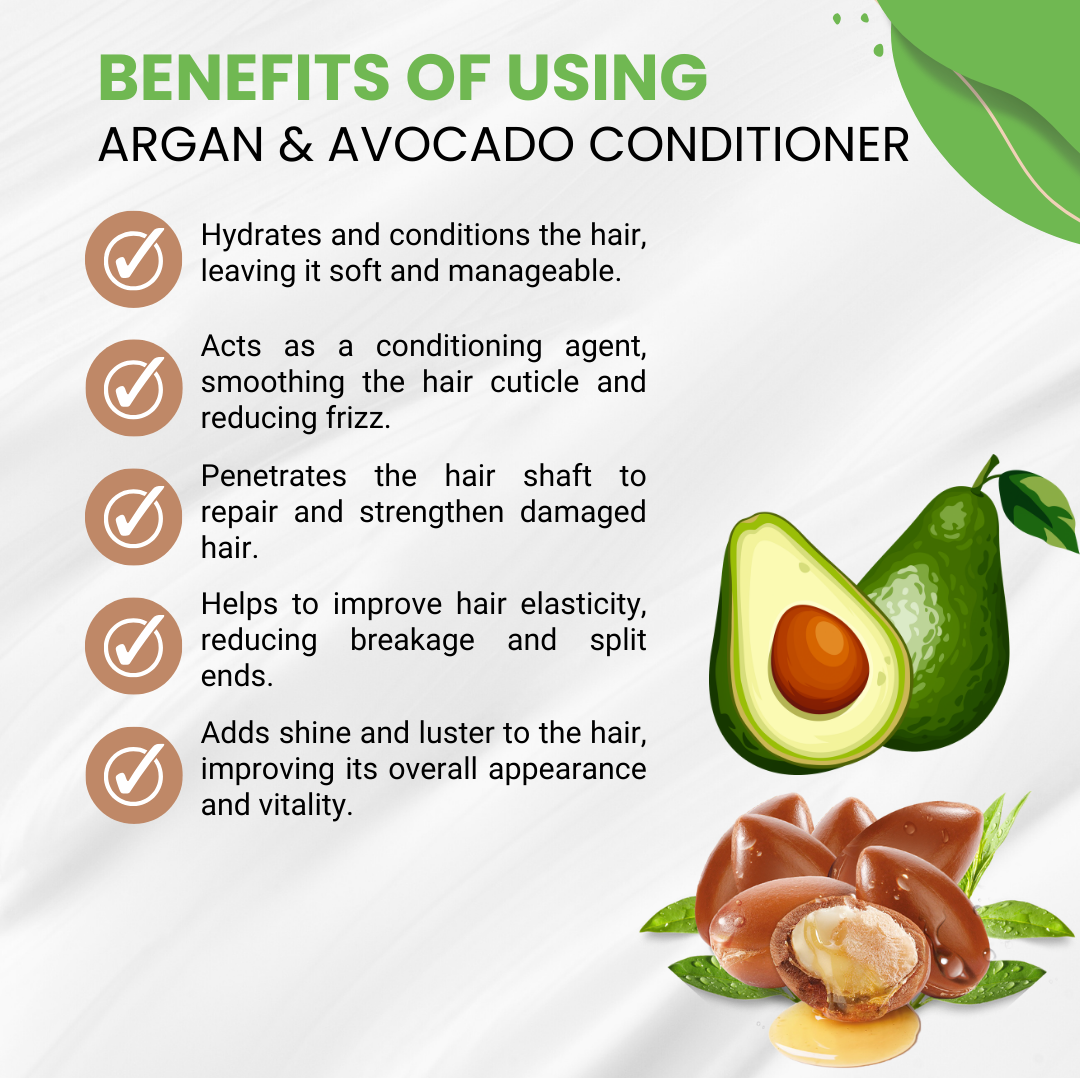 BENEFITS OF USING
ARGAN & AVOCADO CONDITIONER

Hydrates and conditions the hair, leaving it soft and manageable.

Acts as a conditioning agent, smoothing the hair cuticle and reducing frizz.

Penetrates the hair shaft to repair and strengthen damaged hair.

Helps to improve hair elasticity, reducing breakage and split ends.

Adds shine and luster to the hair, improving its overall appearance and vitality.